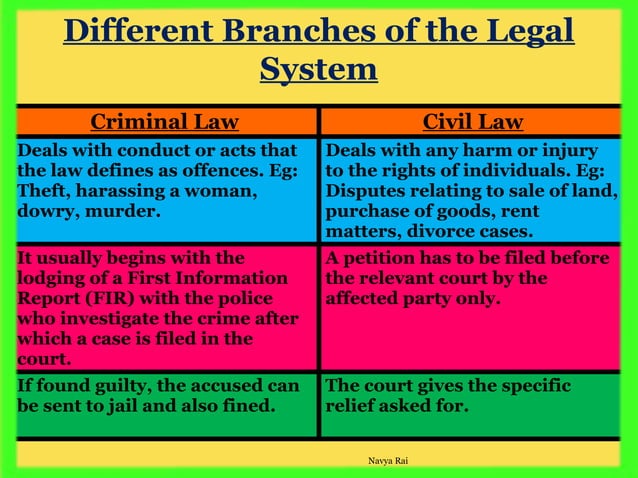 Different Branches of the Legal System

| Criminal Law | Civil Law |
|---|---|
| Deals with conduct or acts that the law defines as offences. Eg: Theft, harassing a woman, dowry, murder. | Deals with any harm or injury to the rights of individuals. Eg: Disputes relating to sale of land, purchase of goods, rent matters, divorce cases. |
| It usually begins with the lodging of a First Information Report (FIR) with the police who investigate the crime after which a case is filed in the court. | A petition has to be filed before the relevant court by the affected party only. |
| If found guilty, the accused can be sent to jail and also fined. | The court gives the specific relief asked for. |

Navya Rai